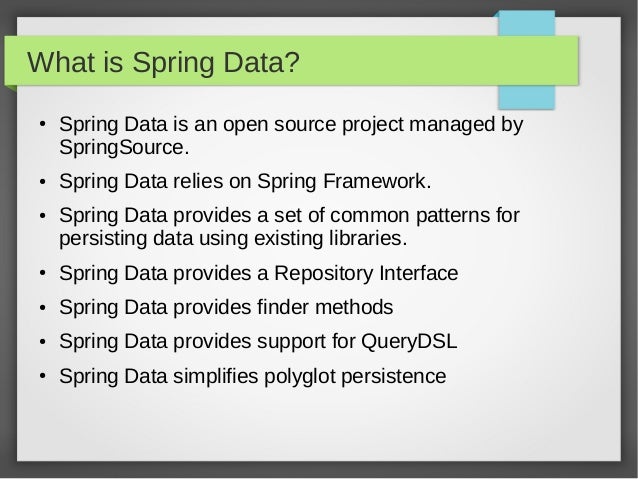 What is Spring Data?

• Spring Data is an open source project managed by SpringSource.

• Spring Data relies on Spring Framework.

• Spring Data provides a set of common patterns for persisting data using existing libraries.

• Spring Data provides a Repository Interface

• Spring Data provides finder methods

• Spring Data provides support for QueryDSL

• Spring Data simplifies polyglot persistence